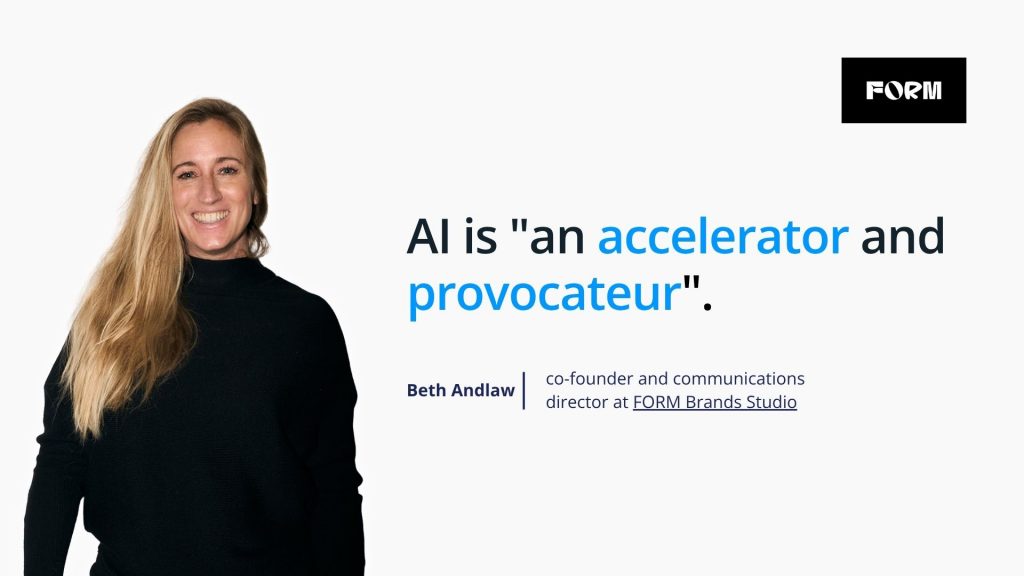 FORM

AI is "an accelerator and provocateur".

Beth Andlaw

co-founder and communications director at FORM Brands Studio